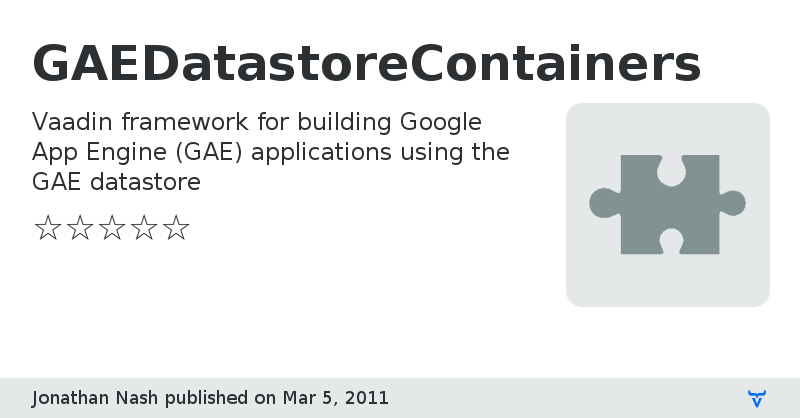 GAEDatastoreContainers

Vaadin framework for building Google App Engine (GAE) applications using the GAE datastore

☆☆☆☆☆

Jonathan Nash published on Mar 5, 2011